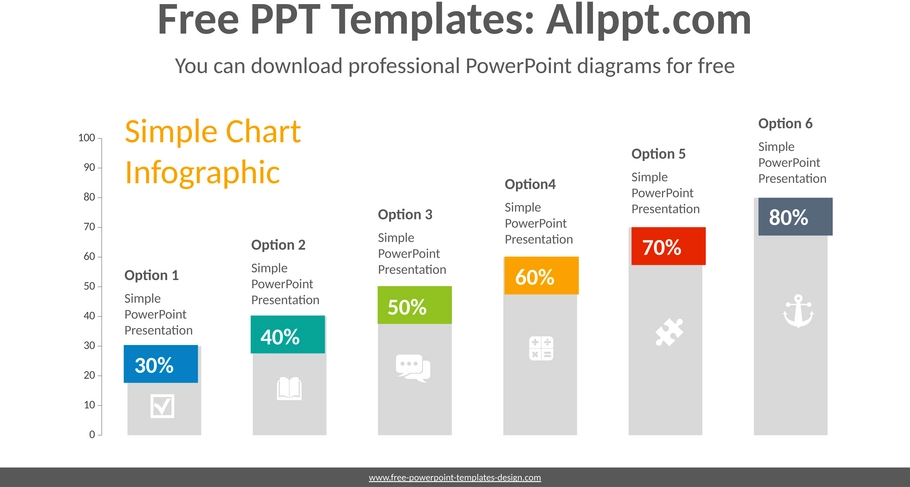 Free PPT Templates: Allppt.com

You can download professional PowerPoint diagrams for free

Simple Chart Infographic

100
90
80
70
60
50
40
30
20
10
0

Option 1
Simple PowerPoint Presentation
30%

Option 2
Simple PowerPoint Presentation
40%

Option 3
Simple PowerPoint Presentation
50%

Option4
Simple PowerPoint Presentation
60%

Option 5
Simple PowerPoint Presentation
70%

Option 6
Simple PowerPoint Presentation
80%

www.free-powerpoint-templates-design.com